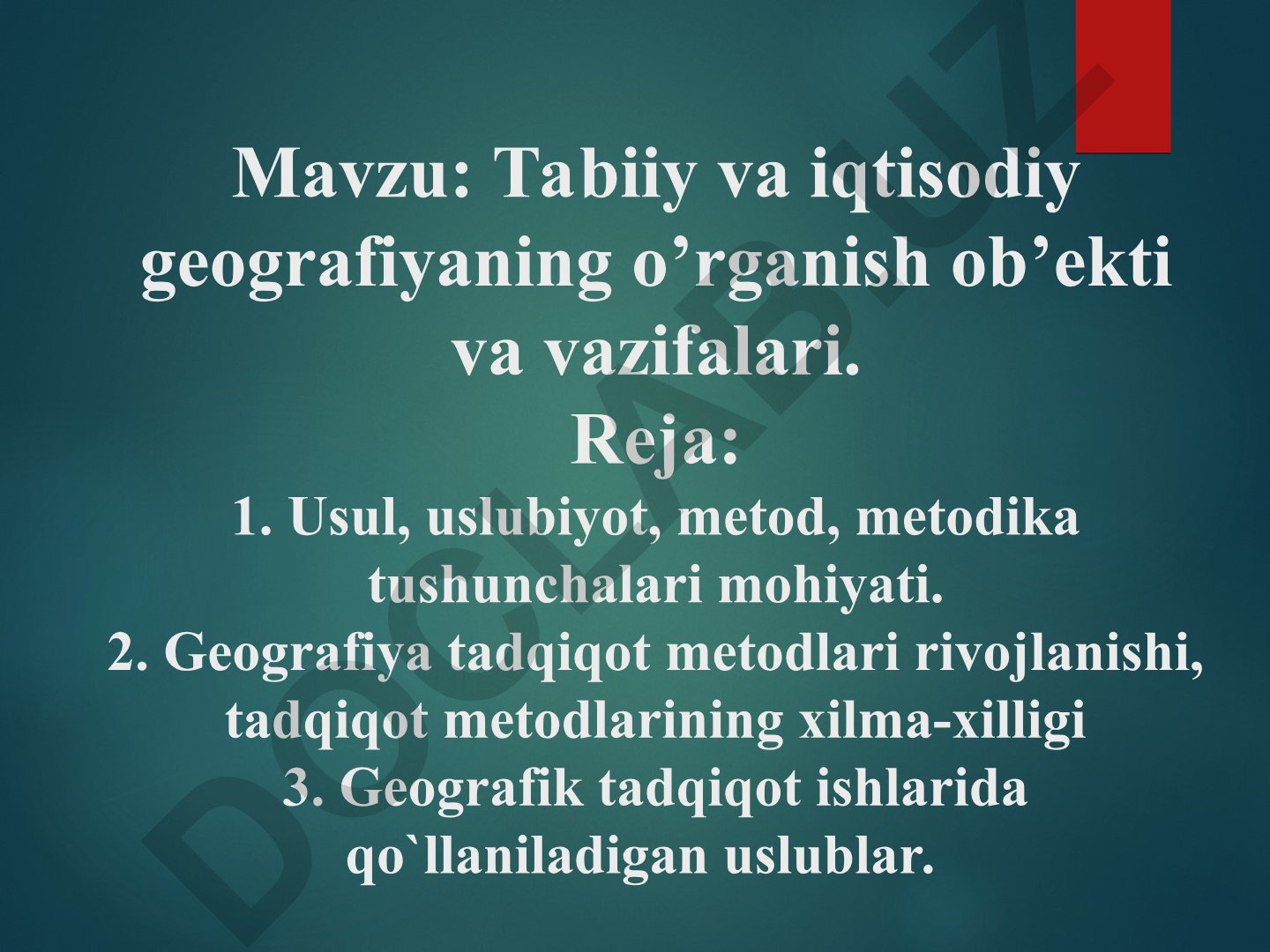 Mavzu: Tabiiy va iqtisodiy geografiyaning o’rganish ob’ekti va vazifalari.

Reja:

1. Usul, uslubiyot, metod, metodika tushunchalari mohiyati.

2. Geografiya tadqiqot metodlari rivojlanishi, tadqiqot metodlarining xilma-xilligi

3. Geografik tadqiqot ishlarida qo`llaniladigan uslublar.

DOCLAB.UZ